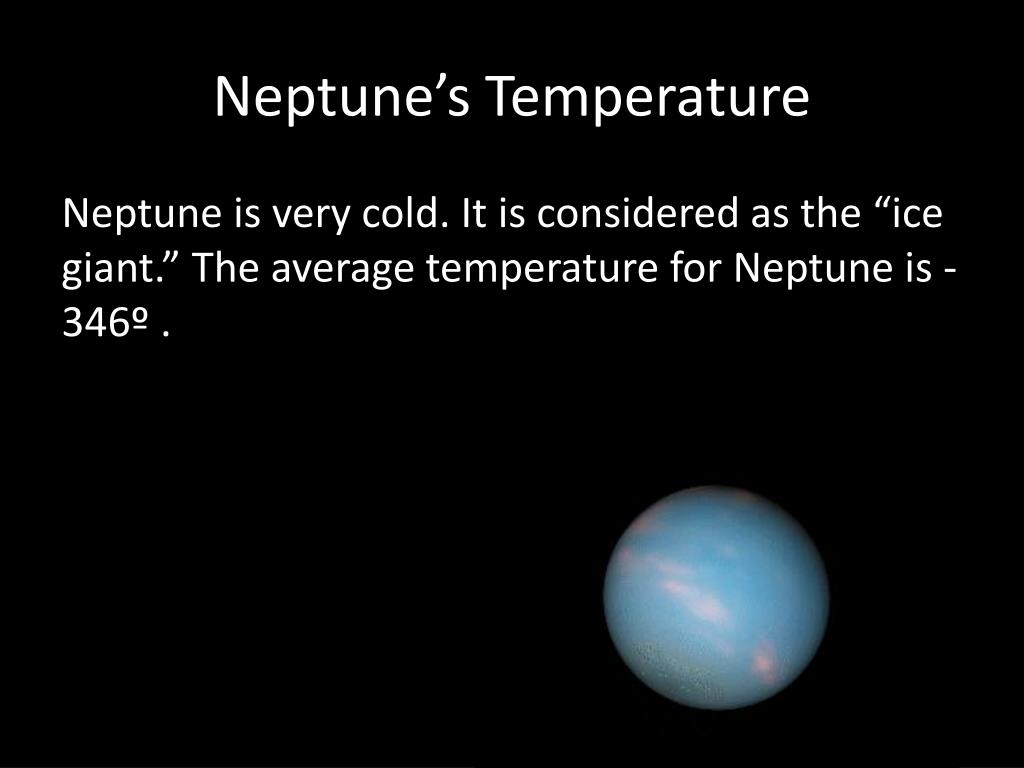 Neptune’s Temperature

Neptune is very cold. It is considered as the “ice giant.” The average temperature for Neptune is -346º .